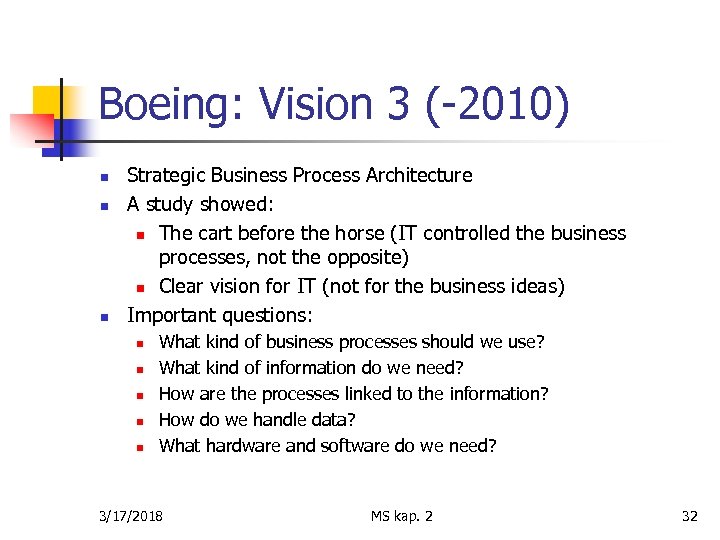 Boeing: Vision 3 (-2010)

- Strategic Business Process Architecture
- A study showed:
  - The cart before the horse (IT controlled the business processes, not the opposite)
  - Clear vision for IT (not for the business ideas)
- Important questions:
  - What kind of business processes should we use?
  - What kind of information do we need?
  - How are the processes linked to the information?
  - How do we handle data?
  - What hardware and software do we need?

3/17/2018 MS kap. 2 32